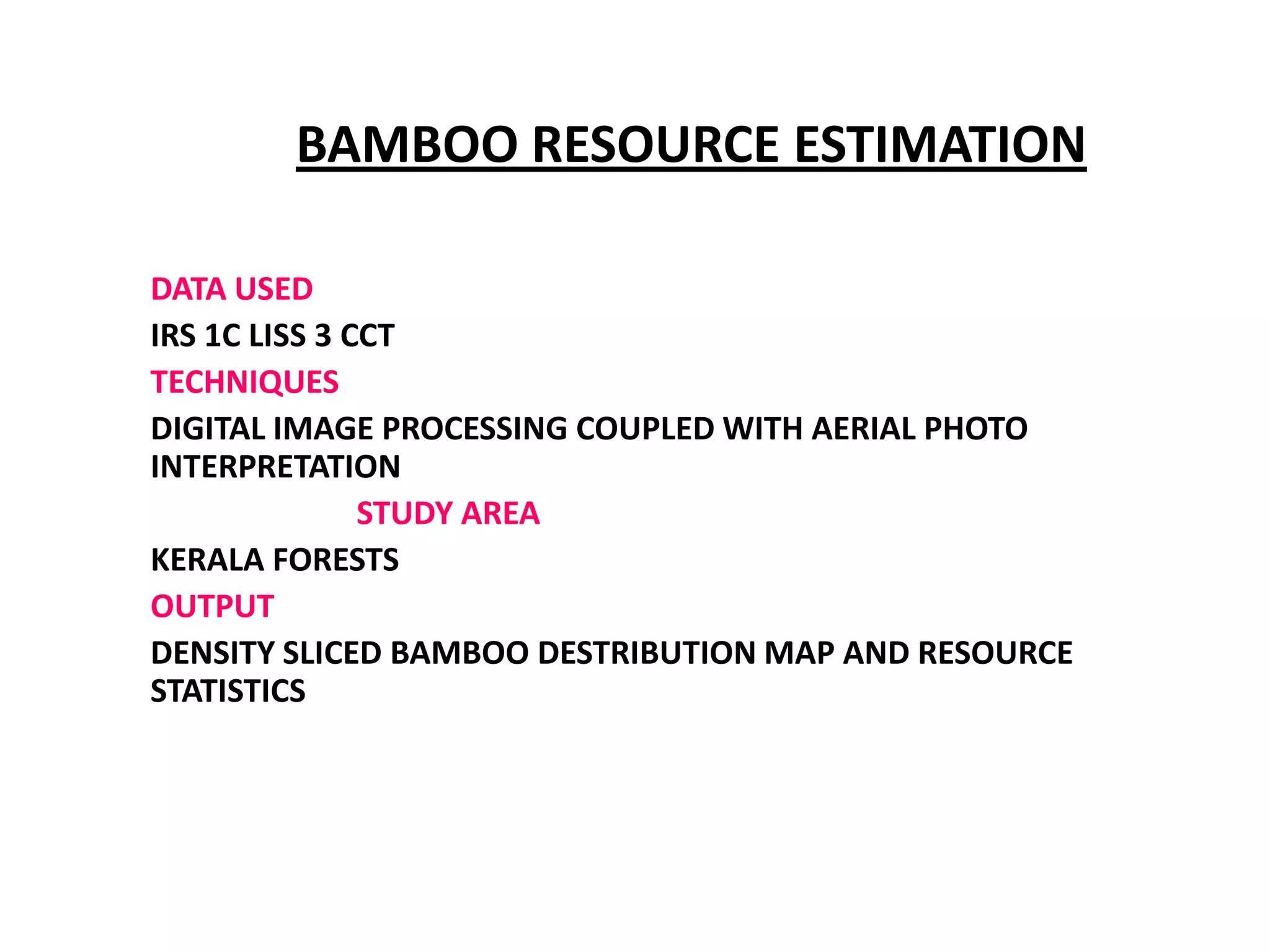 BAMBOO RESOURCE ESTIMATION

DATA USED

IRS 1C LISS 3 CCT

TECHNIQUES

DIGITAL IMAGE PROCESSING COUPLED WITH AERIAL PHOTO INTERPRETATION

STUDY AREA

KERALA FORESTS

OUTPUT

DENSITY SLICED BAMBOO DESTRIBUTION MAP AND RESOURCE STATISTICS